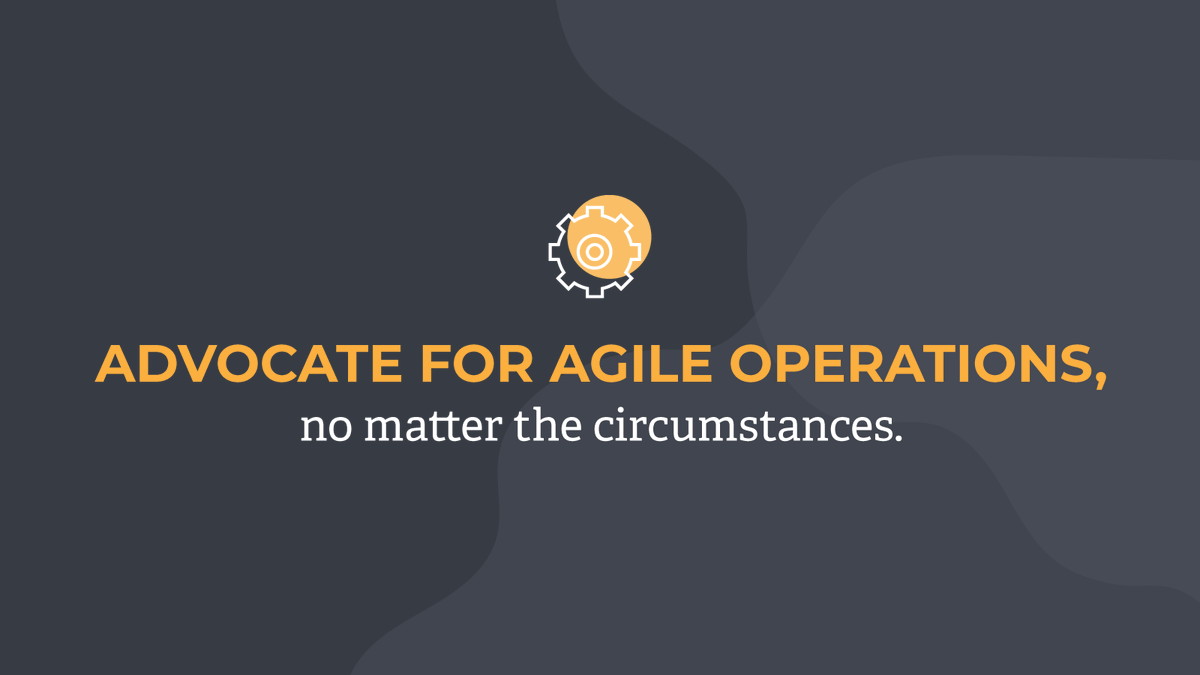 ADVOCATE FOR AGILE OPERATIONS,
no matter the circumstances.